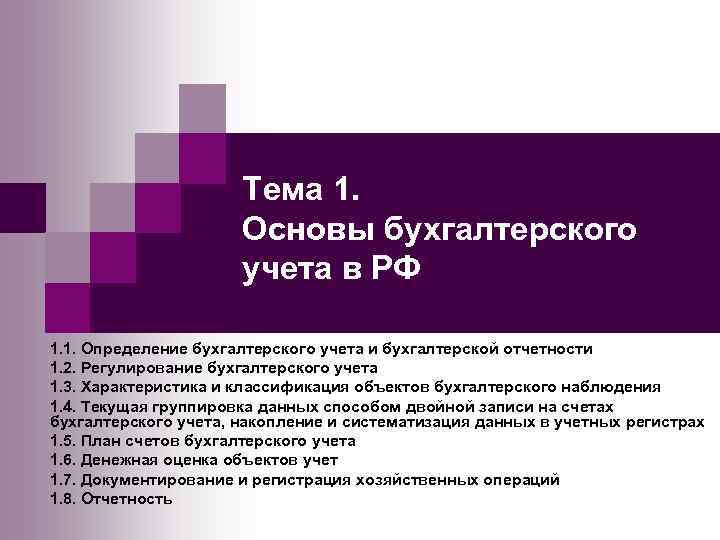 Тема 1.
Основы бухгалтерского учета в РФ

1.1. Определение бухгалтерского учета и бухгалтерской отчетности
1.2. Регулирование бухгалтерского учета
1.3. Характеристика и классификация объектов бухгалтерского наблюдения
1.4. Текущая группировка данных способом двойной записи на счетах бухгалтерского учета, накопление и систематизация данных в учетных регистрах
1.5. План счетов бухгалтерского учета
1.6. Денежная оценка объектов учет
1.7. Документирование и регистрация хозяйственных операций
1.8. Отчетность